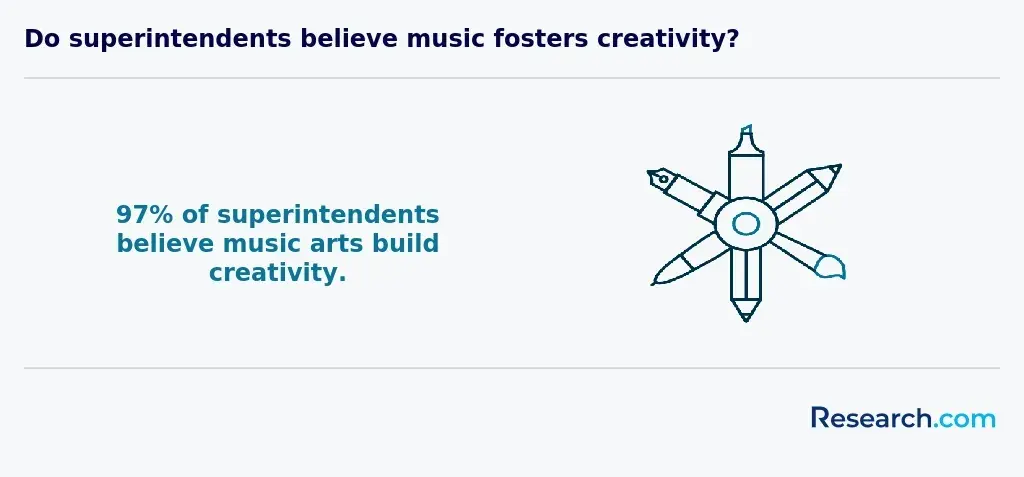 Do superintendents believe music fosters creativity?

97% of superintendents believe music arts build creativity.

Research.com